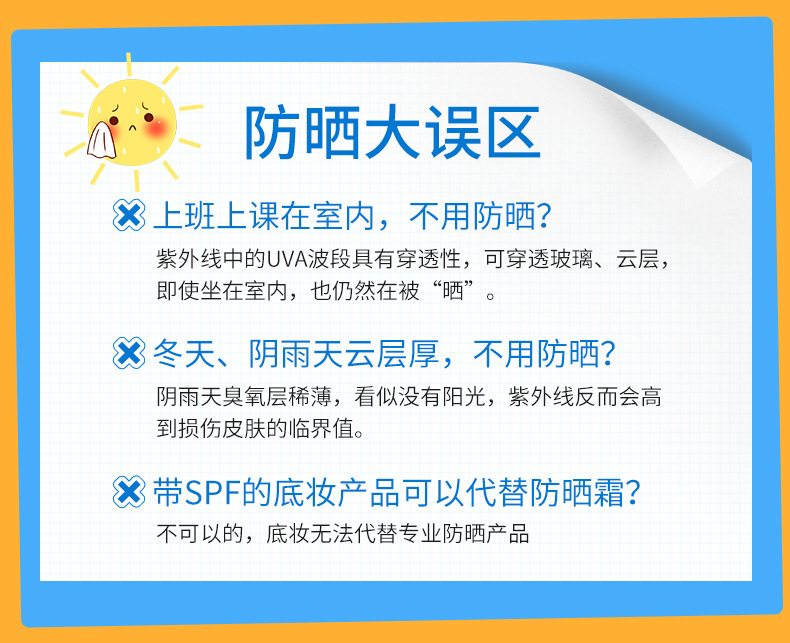 防晒大误区

上班上课在室内，不用防晒？

紫外线中的UVA波段具有穿透性，可穿透玻璃、云层，即使坐在室内，也仍然在被“晒”。

冬天、阴雨天云层厚，不用防晒？

阴雨天臭氧层稀薄，看似没有阳光，紫外线反而会高到损伤皮肤的临界值。

带SPF的底妆产品可以代替防晒霜？

不可以的，底妆无法代替专业防晒产品